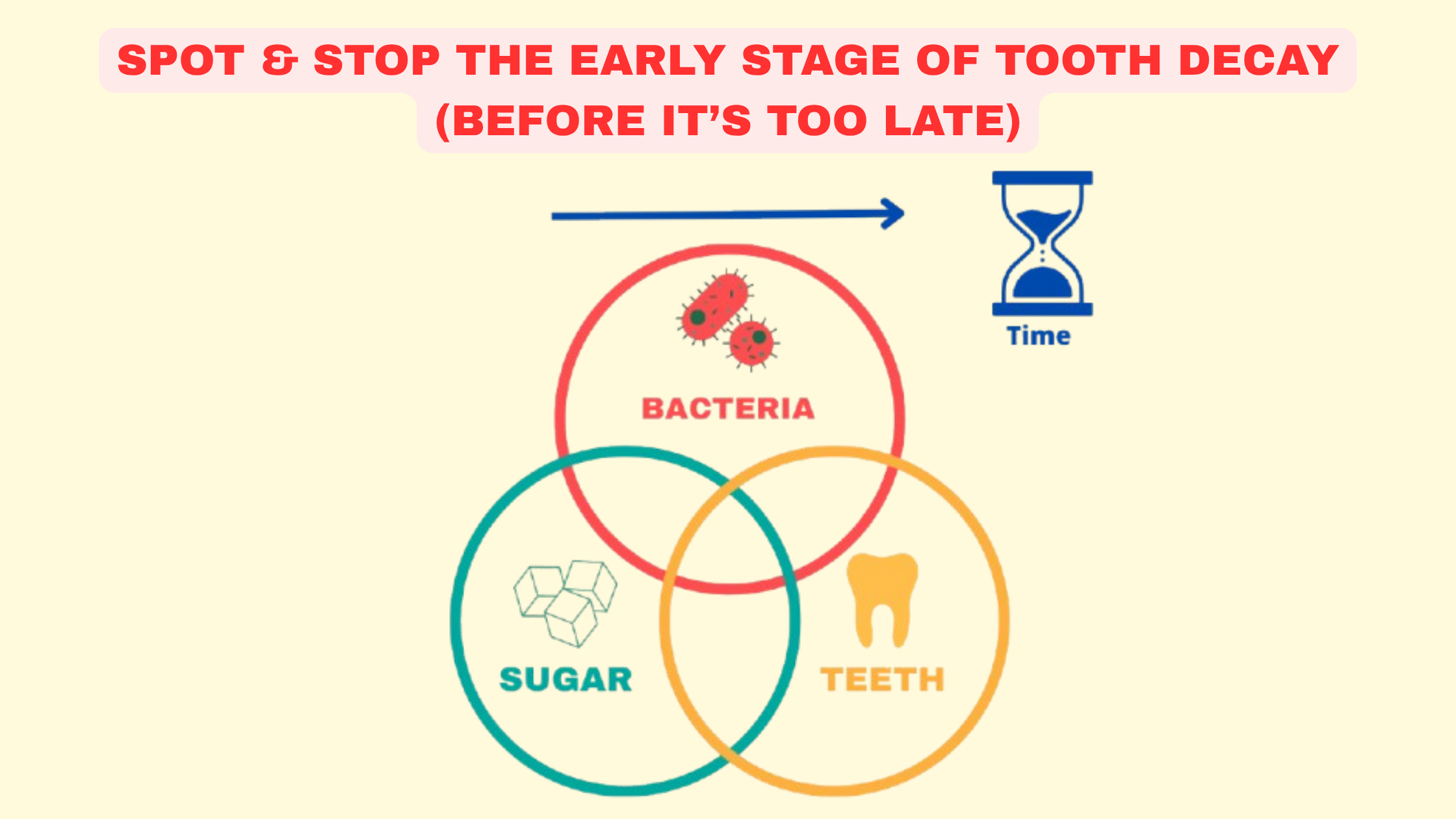 SPOT & STOP THE EARLY STAGE OF TOOTH DECAY (BEFORE IT'S TOO LATE)

Time

BACTERIA

SUGAR

TEETH